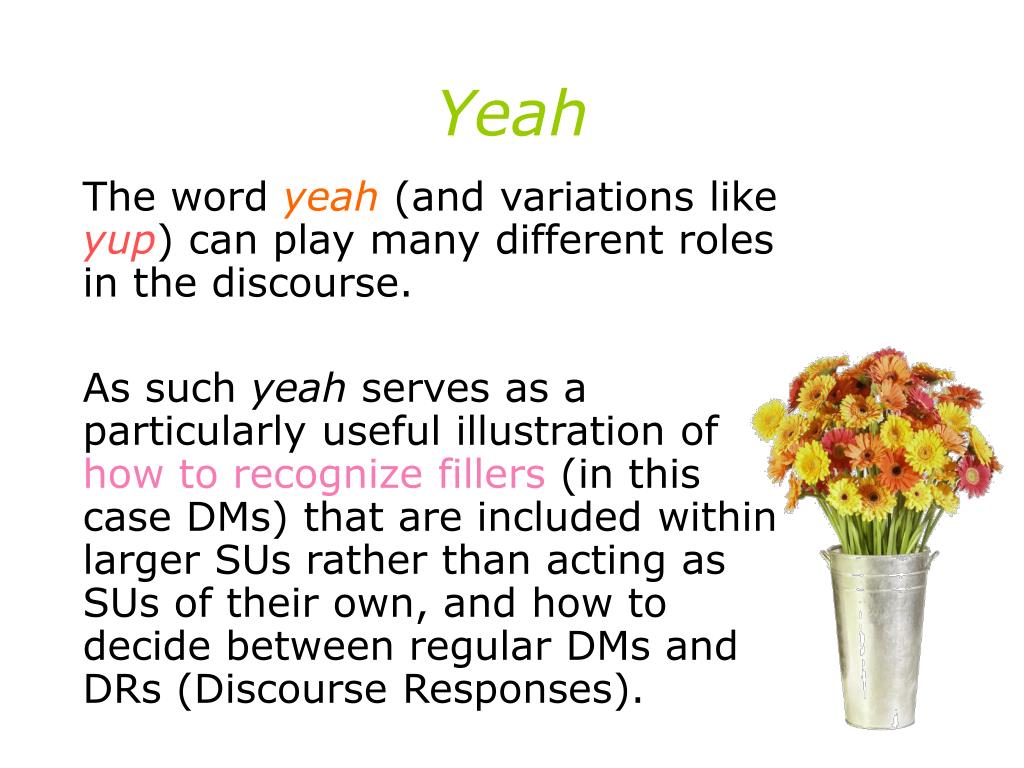 Yeah

The word yeah (and variations like yup) can play many different roles in the discourse.

As such yeah serves as a particularly useful illustration of how to recognize fillers (in this case DMs) that are included within larger SUs rather than acting as SUs of their own, and how to decide between regular DMs and DRs (Discourse Responses).